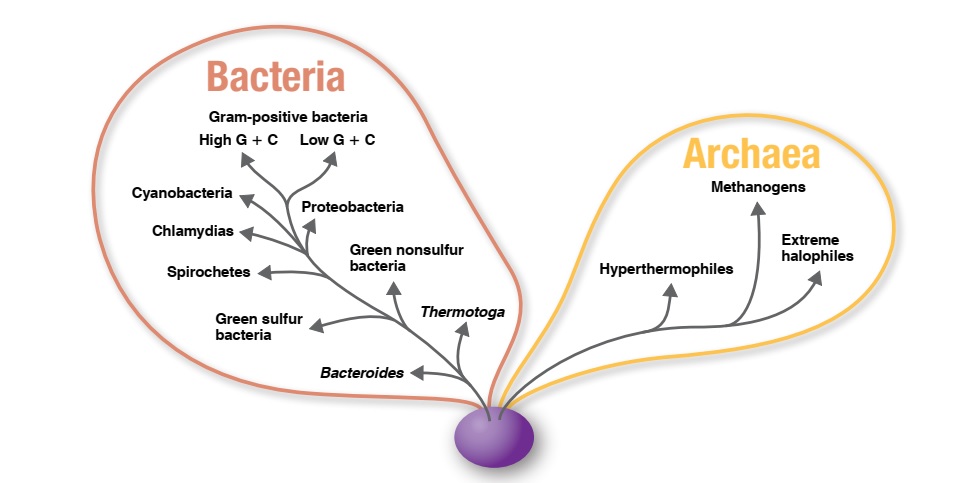 Bacteria

Gram-positive bacteria
High G + C
Low G + C

Cyanobacteria
Proteobacteria
Chlamydias
Green nonsulfur bacteria
Spirochetes
Green sulfur bacteria
Thermotoga
Bacteroides

Archaea

Methanogens
Extreme halophiles
Hyperthermophiles